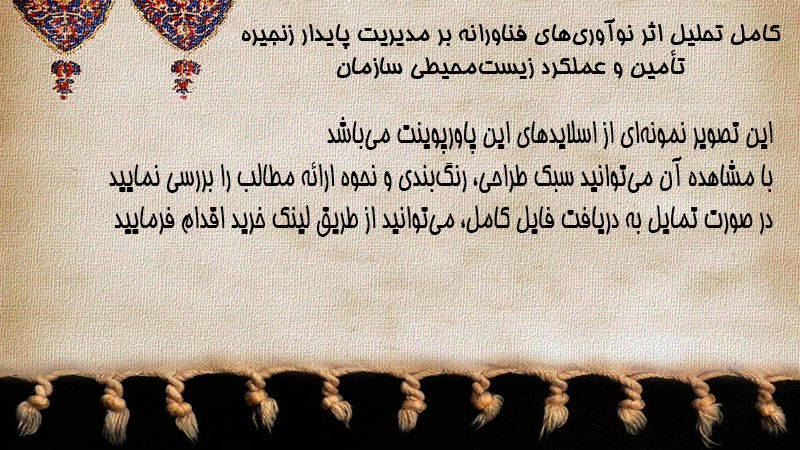 کامل تحلیل اثر نوآوری‌های فناورانه بر مدیریت پایدار زنجیره تأمین و عملکرد زیست‌محیطی سازمان

این تصویر نمونه‌ای از اسلایدهای این پاورپوینت می‌باشد
با مشاهده آن می‌توانید سبک طراحی، رنگ‌بندی و نحوه ارائه مطالب را بررسی نمایید
در صورت تمایل به دریافت فایل کامل، می‌توانید از طریق لینک خرید اقدام فرمایید